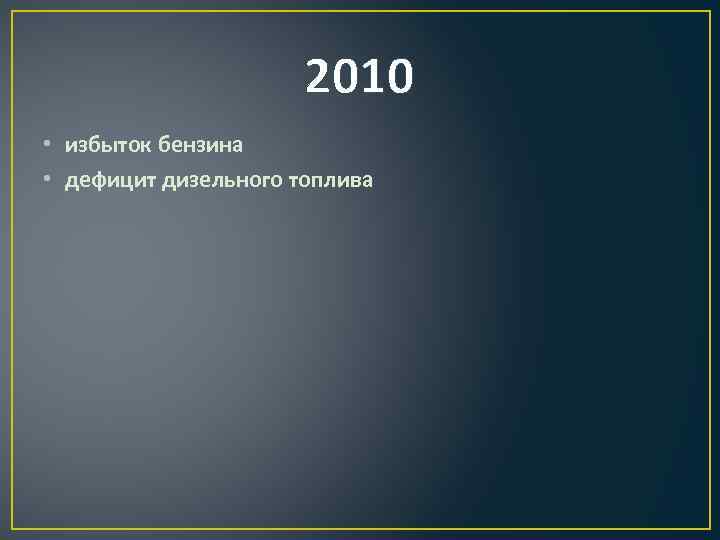 2010

• избыток бензина
• дефицит дизельного топлива